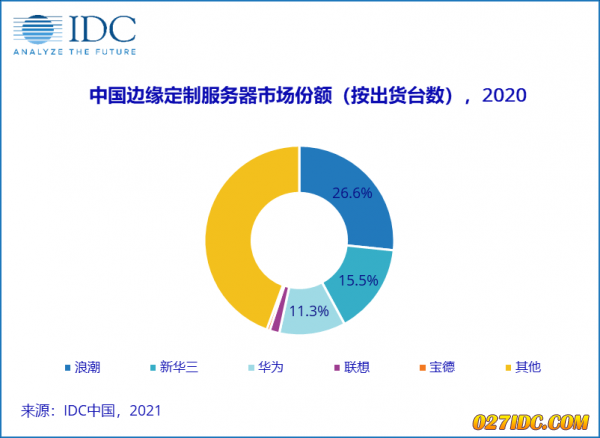 IDC
ANALYZE THE FUTURE

中国边缘定制服务器市场份额（按出货台数），2020

26.6%

15.5%

11.3%

浪潮 新华三 华为 联想 宝德 其他

来源：IDC中国，2021

027IDC.COM